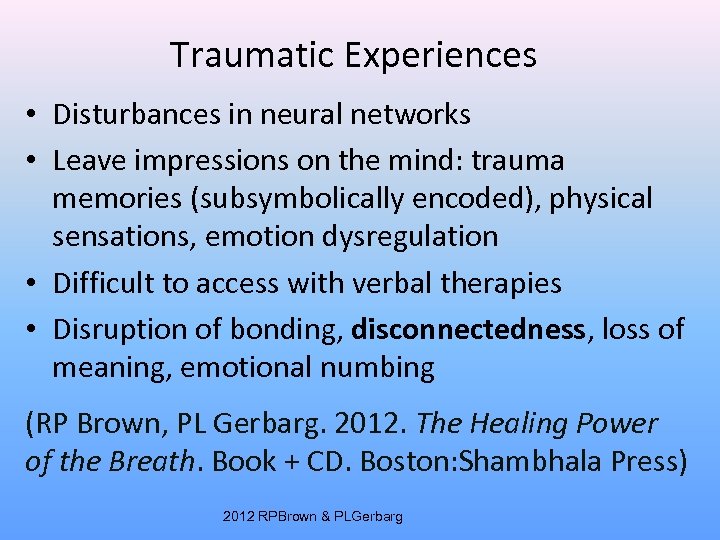 Traumatic Experiences

• Disturbances in neural networks
• Leave impressions on the mind: trauma memories (subsymbolically encoded), physical sensations, emotion dysregulation
• Difficult to access with verbal therapies
• Disruption of bonding, disconnectedness, loss of meaning, emotional numbing

(RP Brown, PL Gerbarg. 2012. The Healing Power of the Breath. Book + CD. Boston:Shambhala Press)

2012 RPBrown & PLGerbarg